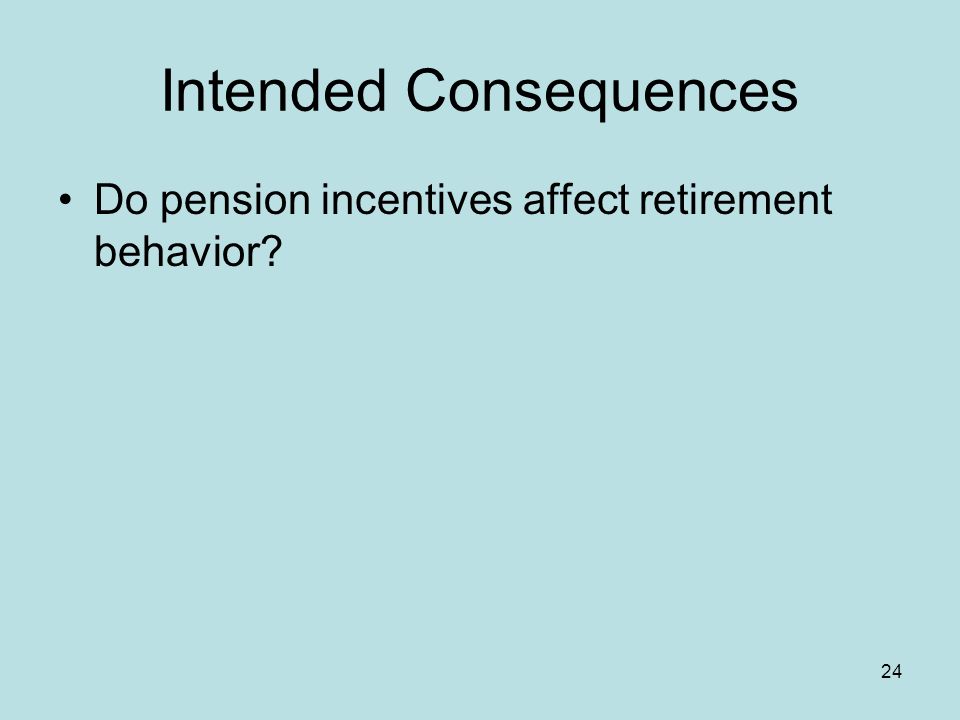 Intended Consequences

• Do pension incentives affect retirement behavior?

24